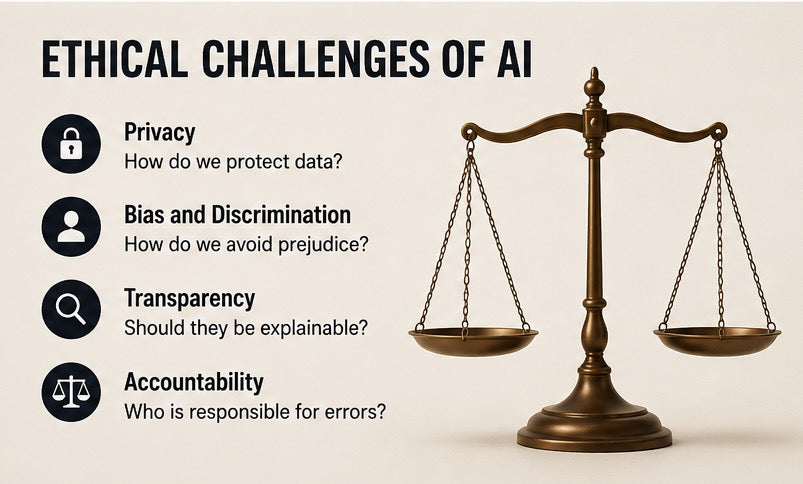 ETHICAL CHALLENGES OF AI

Privacy
How do we protect data?

Bias and Discrimination
How do we avoid prejudice?

Transparency
Should they be explainable?

Accountability
Who is responsible for errors?